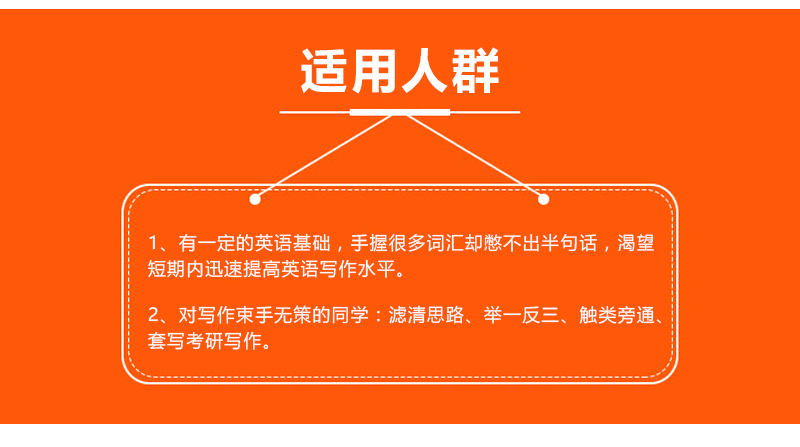 适用人群

1、有一定的英语基础，手握很多词汇却憋不出半句话，渴望短期内迅速提高英语写作水平。

2、对写作束手无策的同学：滤清思路、举一反三、触类旁通、套写考研写作。